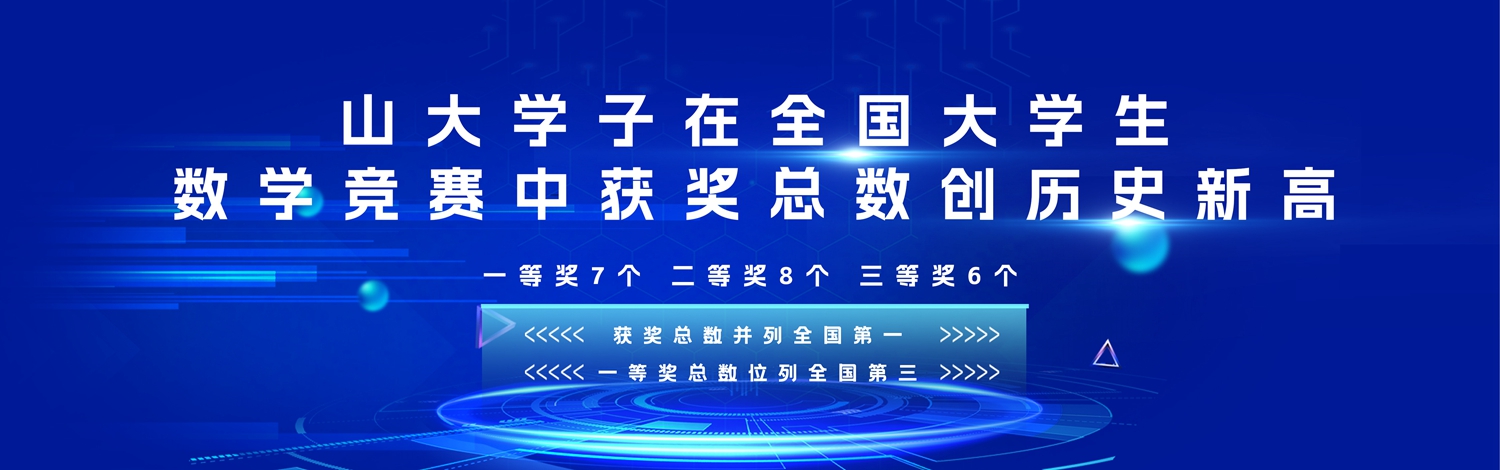 山大学子在全国大学生
数学竞赛中获奖总数创历史新高

一等奖7个 二等奖8个 三等奖6个

<<<<< 获奖总数并列全国第一 >>>>>
<<<<< 一等奖总数位列全国第三 >>>>>